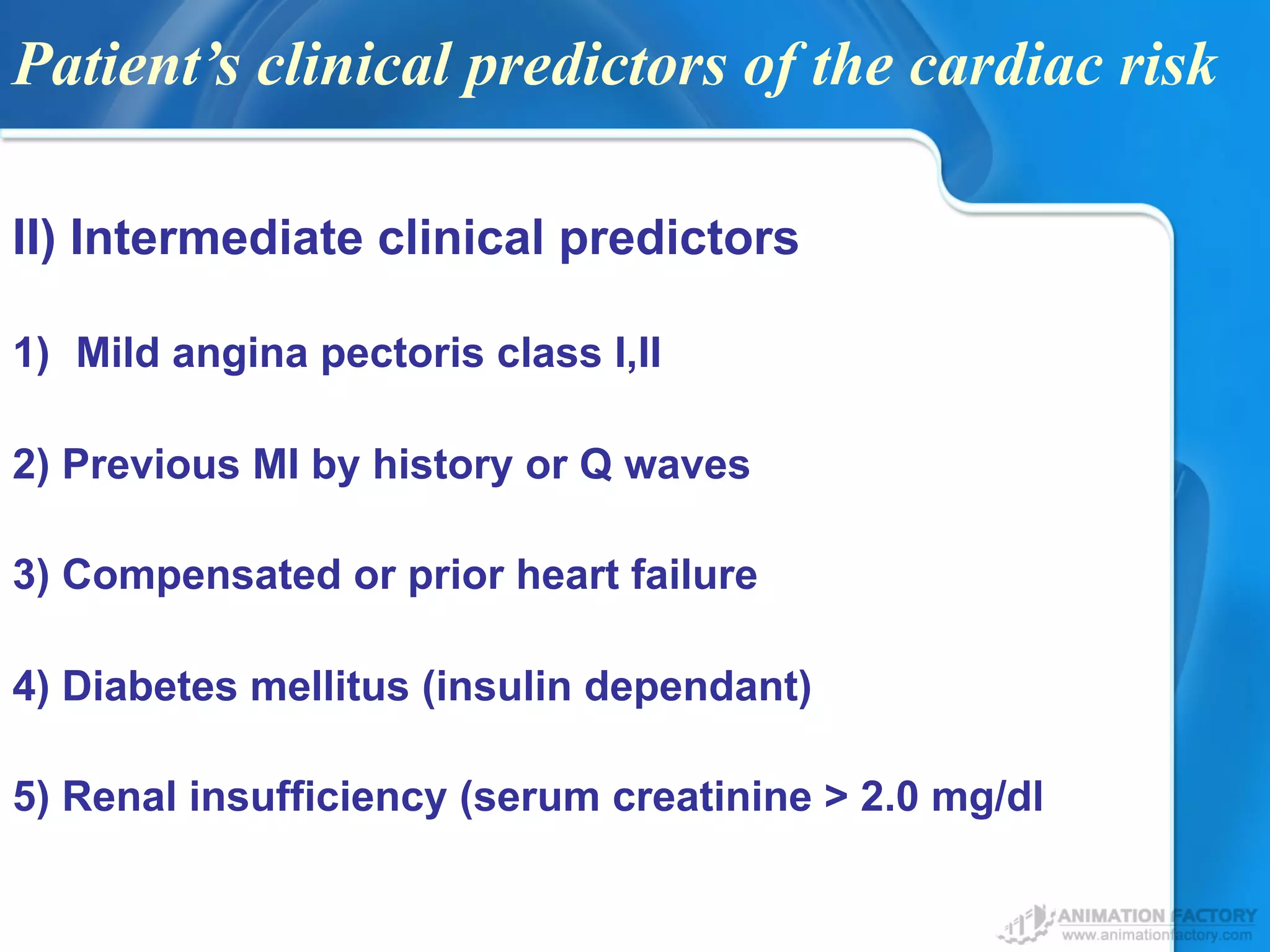 Patient's clinical predictors of the cardiac risk

II) Intermediate clinical predictors

1) Mild angina pectoris class I,II

2) Previous MI by history or Q waves

3) Compensated or prior heart failure

4) Diabetes mellitus (insulin dependant)

5) Renal insufficiency (serum creatinine > 2.0 mg/dl

ANIMATION FACTORY
www.animationfactory.com